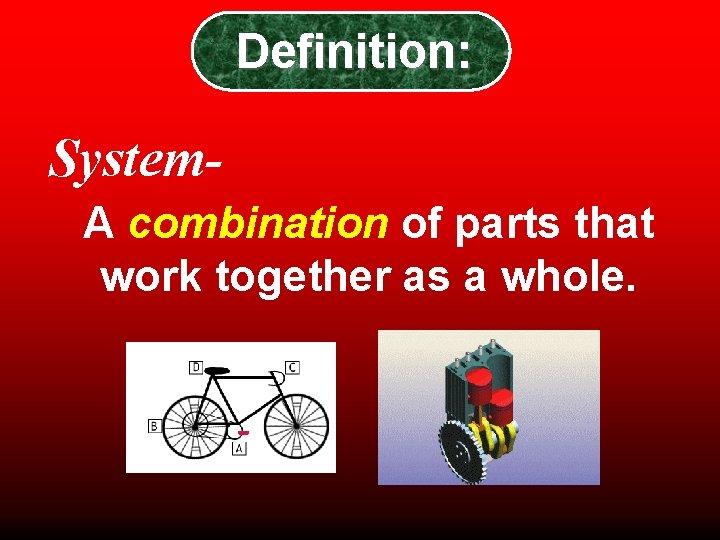 Definition:

System-

A combination of parts that work together as a whole.

D
C
B
A